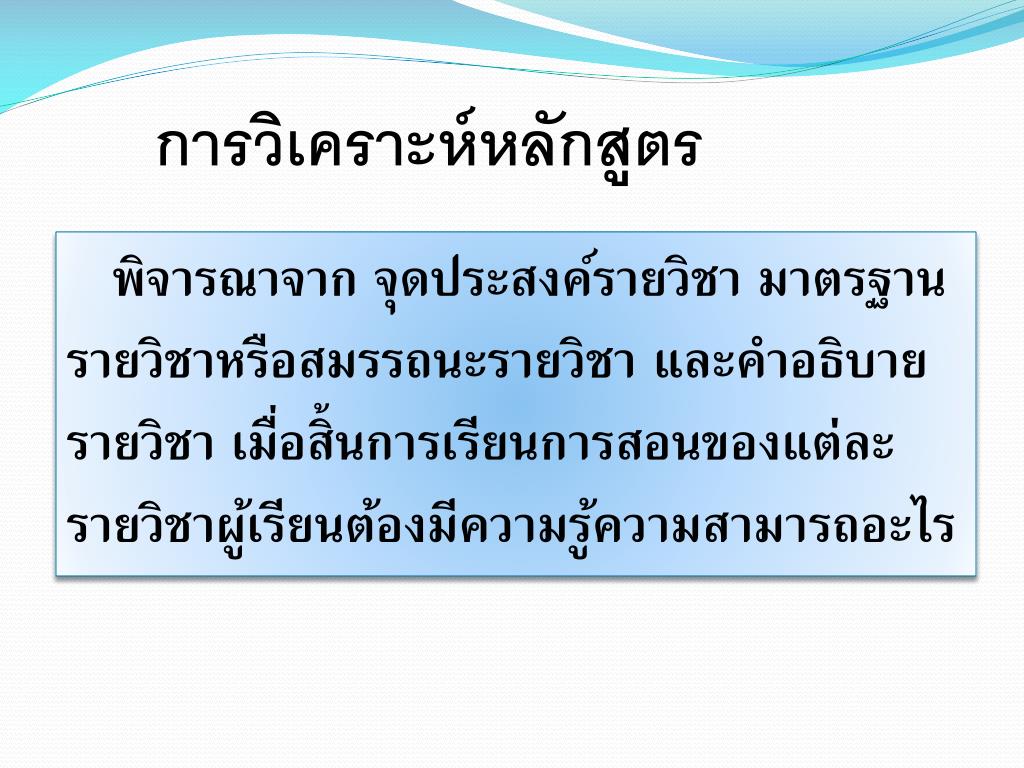 การวิเคราะห์หลักสูตร

พิจารณาจาก จุดประสงค์รายวิชา มาตรฐานรายวิชาหรือสมรรถนะรายวิชา และคำอธิบายรายวิชา เมื่อสิ้นการเรียนการสอนของแต่ละรายวิชาผู้เรียนต้องมีความรู้ความสามารถอะไร